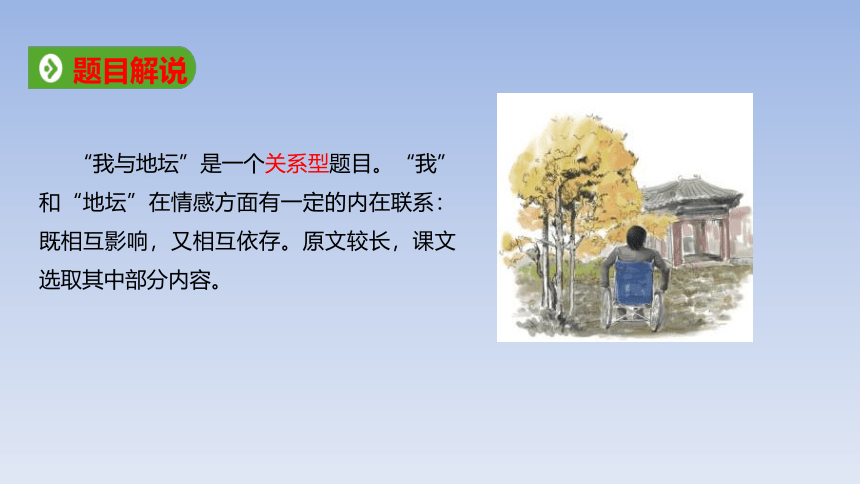 题目解说

“我与地坛”是一个关系型题目。“我”和“地坛”在情感方面有一定的内在联系：既相互影响，又相互依存。原文较长，课文选取其中部分内容。